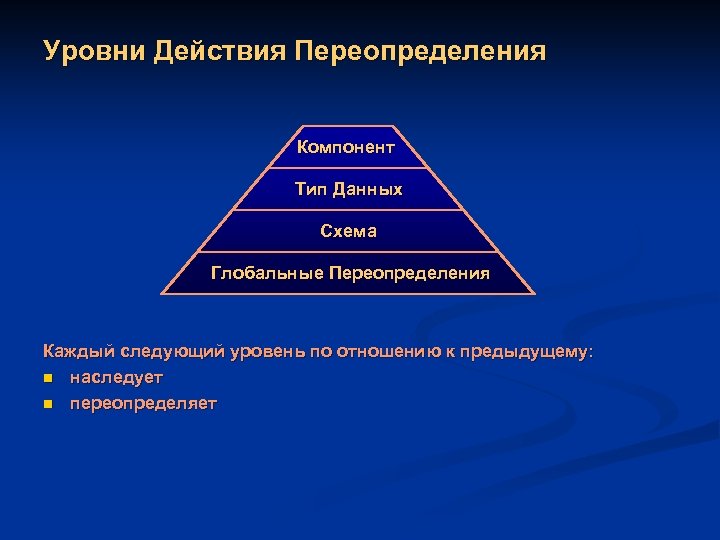 Уровни Действия Переопределения

Компонент

Тип Данных

Схема

Глобальные Переопределения

Каждый следующий уровень по отношению к предыдущему:

- наследует
- переопределяет